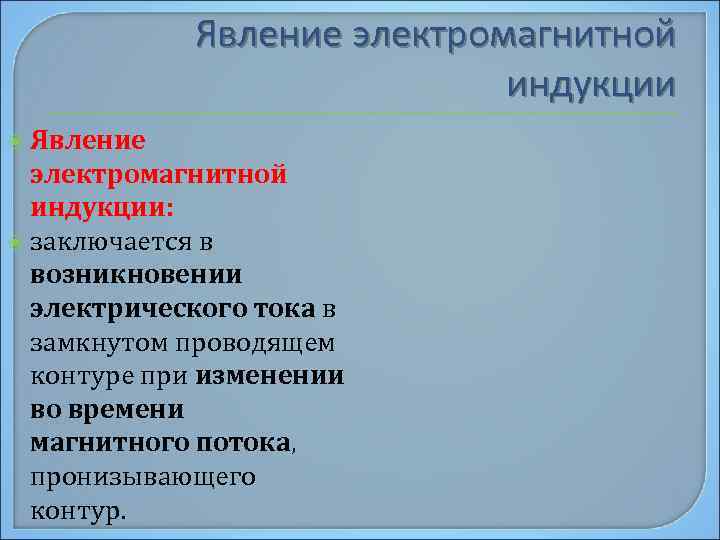 Явление электромагнитной индукции

Явление электромагнитной индукции:

заключается в возникновении электрического тока в замкнутом проводящем контуре при изменении во времени магнитного потока, пронизывающего контур.